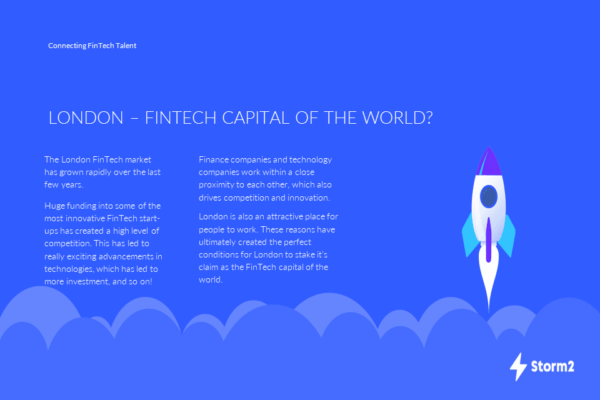 Connecting FinTech Talent

LONDON – FINTECH CAPITAL OF THE WORLD?

The London FinTech market has grown rapidly over the last few years.

Huge funding into some of the most innovative FinTech start-ups has created a high level of competition. This has led to really exciting advancements in technologies, which has led to more investment, and so on!

Finance companies and technology companies work within a close proximity to each other, which also drives competition and innovation.

London is also an attractive place for people to work. These reasons have ultimately created the perfect conditions for London to stake it's claim as the FinTech capital of the world.

Storm2